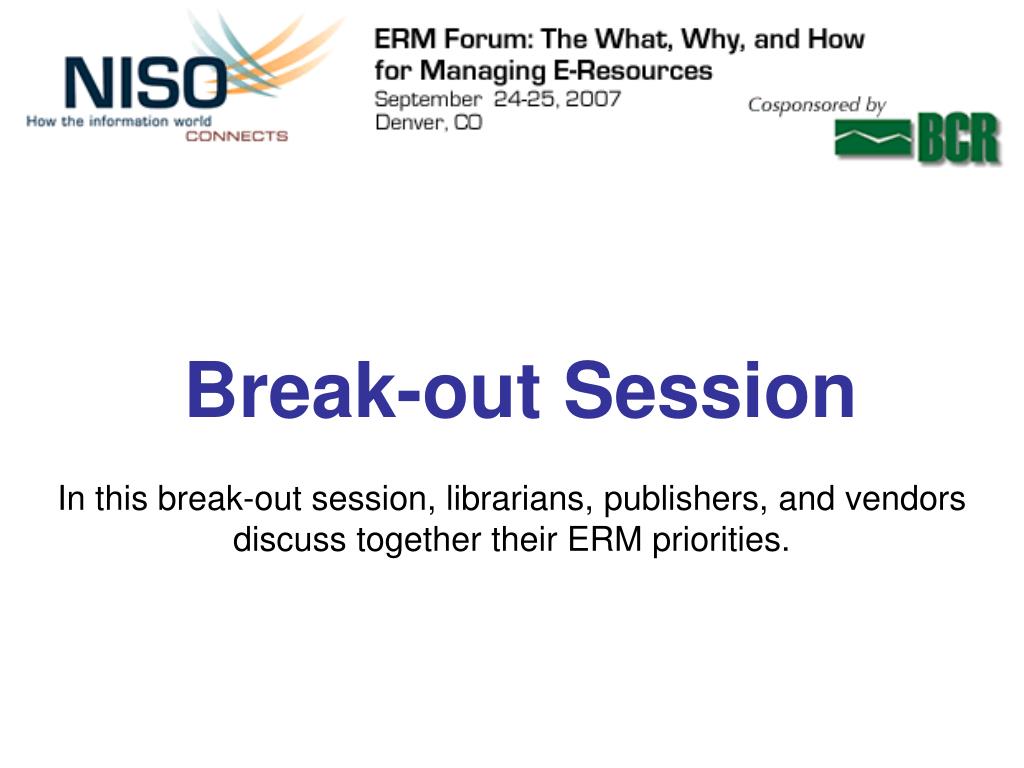 NISO
How the information world CONNECTS

ERM Forum: The What, Why, and How for Managing E-Resources
September 24-25, 2007
Denver, CO

Cosponsored by
BCR

Break-out Session

In this break-out session, librarians, publishers, and vendors discuss together their ERM priorities.